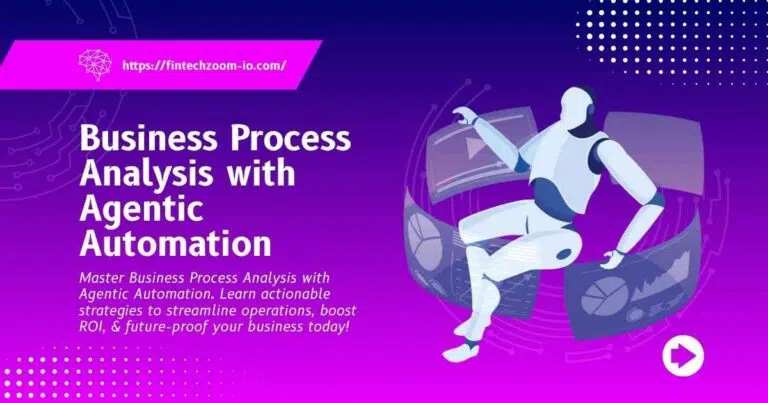 https://fintechzoom-io.com/

Business Process Analysis with Agentic Automation

Master Business Process Analysis with Agentic Automation. Learn actionable strategies to streamline operations, boost ROI, & future-proof your business today!